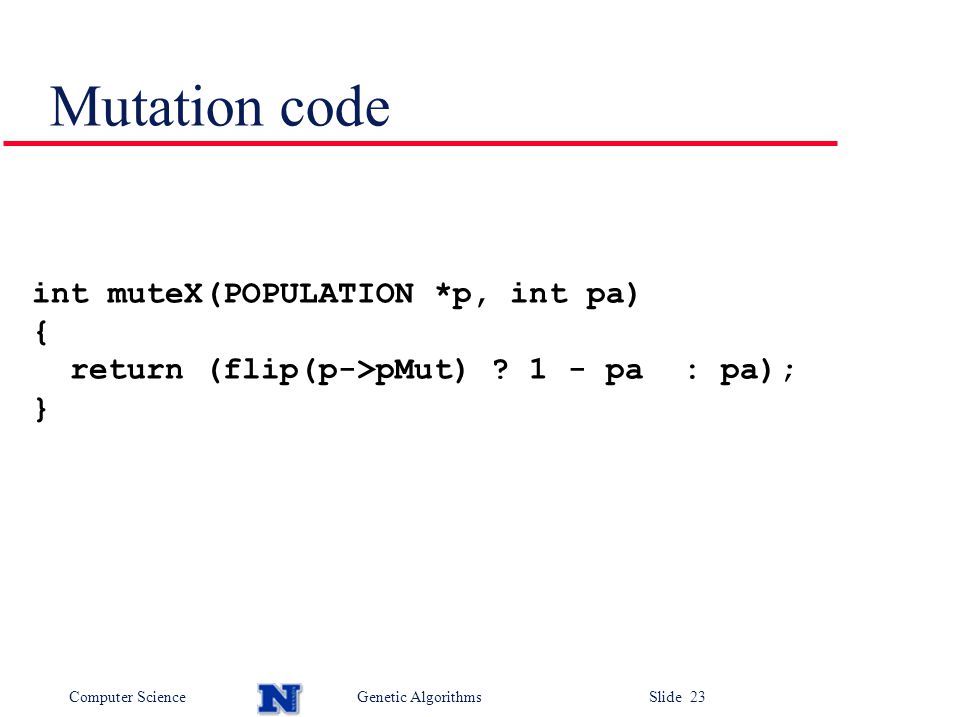 Mutation code

int muteX(POPULATION *p, int pa)
{
  return (flip(p->pMut) ? 1 - pa  : pa);
}

Computer Science N Genetic Algorithms Slide 23